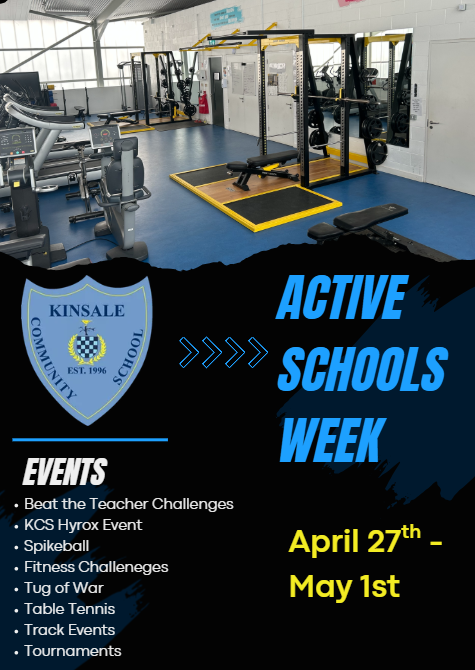 KINSALE COMMUNITY SCHOOL
EST. 1996

ACTIVE SCHOOLS WEEK

EVENTS
• Beat the Teacher Challenges
• KCS Hyrox Event
• Spikeball
• Fitness Challeneges
• Tug of War
• Table Tennis
• Track Events
• Tournaments

April 27$^{th}$ - May 1st